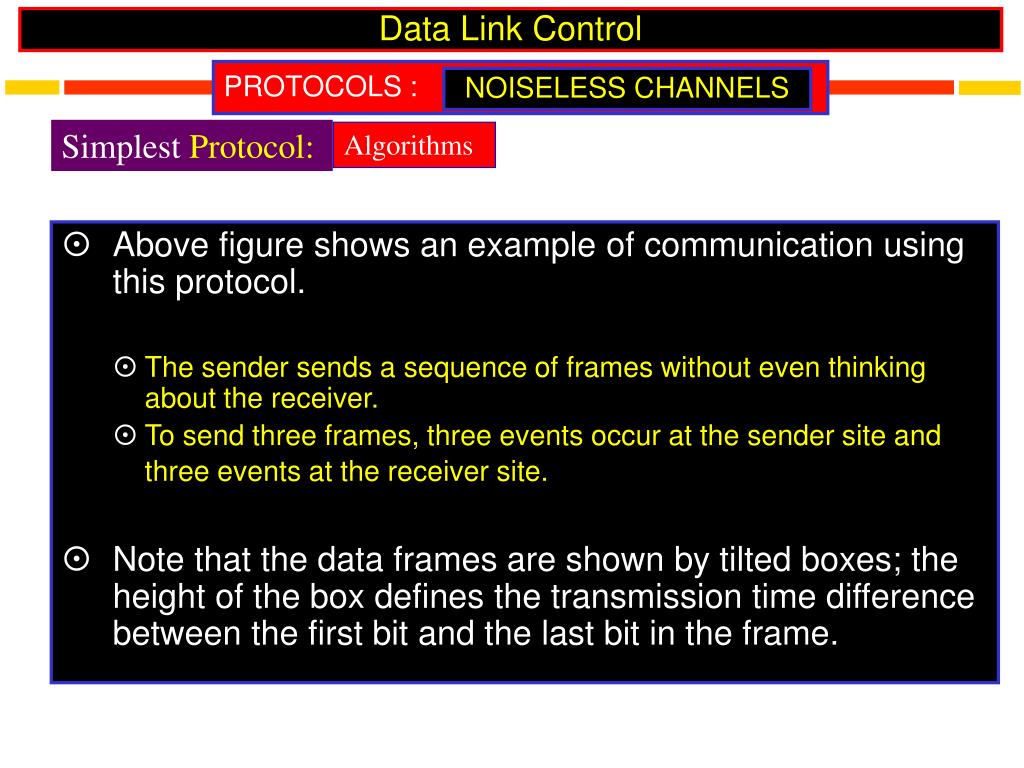 Data Link Control

PROTOCOLS : NOISELESS CHANNELS

Simplest Protocol: Algorithms

⊙ Above figure shows an example of communication using this protocol.

⊙ The sender sends a sequence of frames without even thinking about the receiver.

⊙ To send three frames, three events occur at the sender site and three events at the receiver site.

⊙ Note that the data frames are shown by tilted boxes; the height of the box defines the transmission time difference between the first bit and the last bit in the frame.